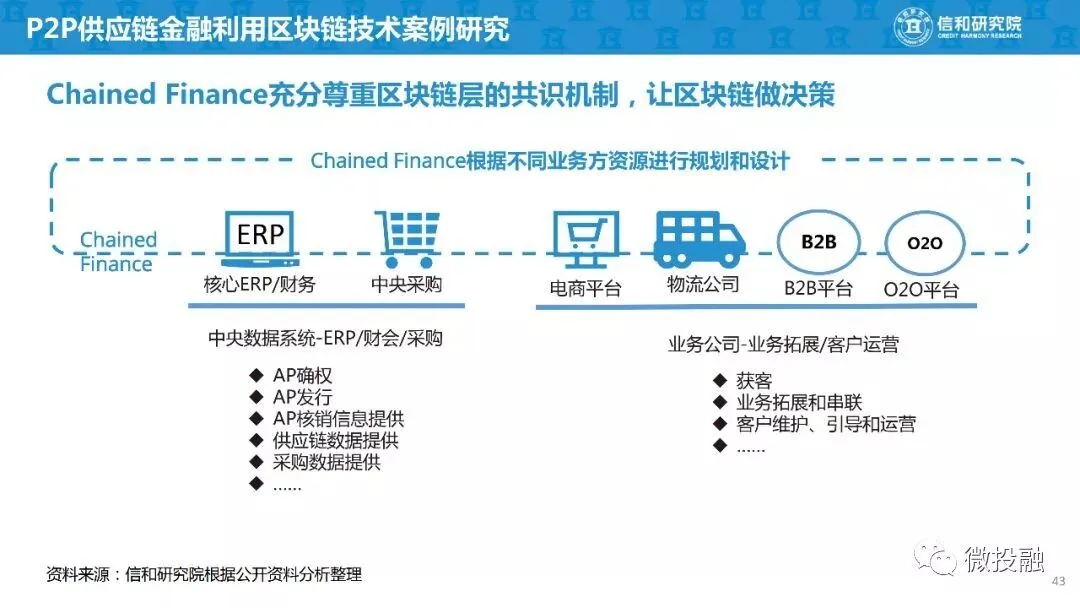 P2P供应链金融利用区块链技术案例研究

信和研究院
CREDIT HARMONY RESEARCH

Chained Finance充分尊重区块链层的共识机制，让区块链做决策

Chained Finance根据不同业务方资源进行规划和设计

Chained Finance

ERP
核心ERP/财务

中央采购

电商平台

物流公司

B2B
B2B平台

O2O
O2O平台

中央数据系统-ERP/财会/采购

◆ AP确权
◆ AP发行
◆ AP核销信息提供
◆ 供应链数据提供
◆ 采购数据提供
◆ ……

业务公司-业务拓展/客户运营

◆ 获客
◆ 业务拓展和串联
◆ 客户维护、引导和运营
◆ ……

资料来源：信和研究院根据公开资料分析整理

微投融

43